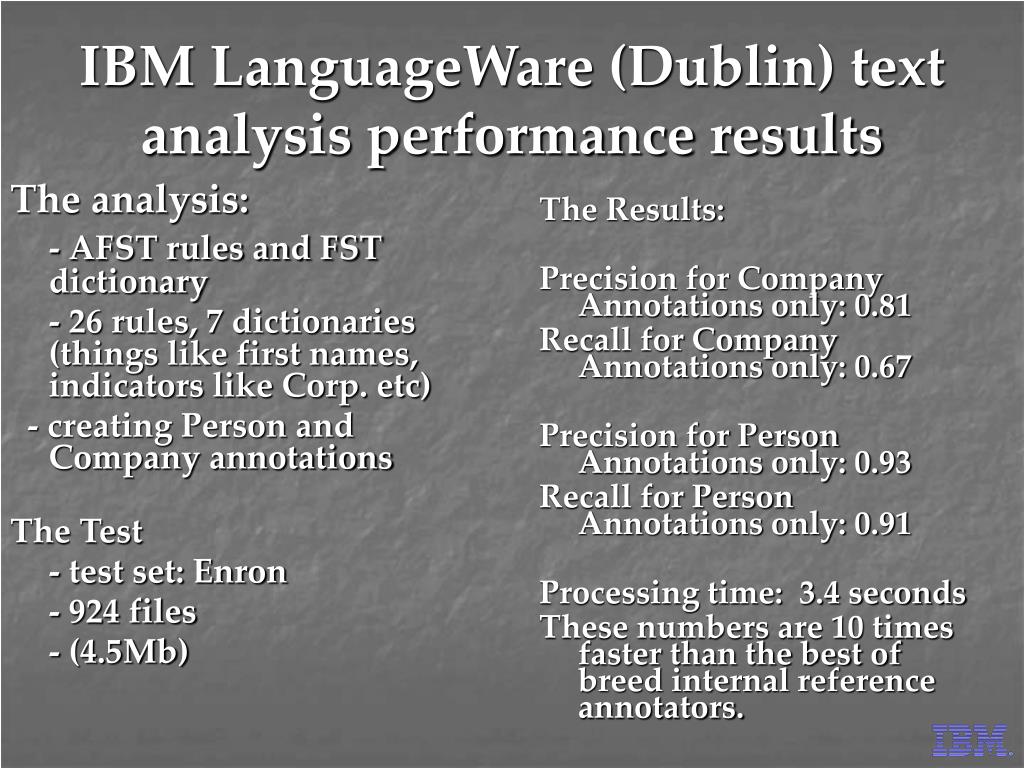 IBM LanguageWare (Dublin) text analysis performance results

The analysis:

- AFST rules and FST dictionary

- 26 rules, 7 dictionaries (things like first names, indicators like Corp. etc)

- creating Person and Company annotations

The Test

- test set: Enron

- 924 files

- (4.5Mb)

The Results:

Precision for Company Annotations only: 0.81

Recall for Company Annotations only: 0.67

Precision for Person Annotations only: 0.93

Recall for Person Annotations only: 0.91

Processing time: 3.4 seconds

These numbers are 10 times faster than the best of breed internal reference annotators.

IBM